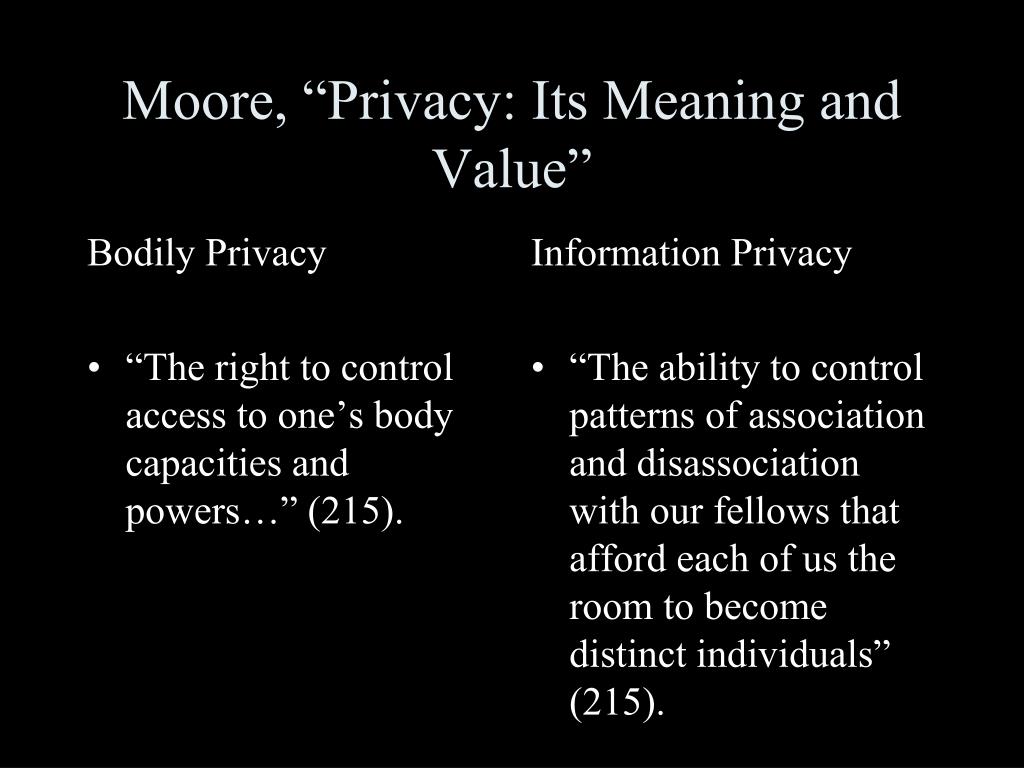 Moore, “Privacy: Its Meaning and Value”

Bodily Privacy

• “The right to control access to one’s body capacities and powers…” (215).

Information Privacy

• “The ability to control patterns of association and disassociation with our fellows that afford each of us the room to become distinct individuals” (215).